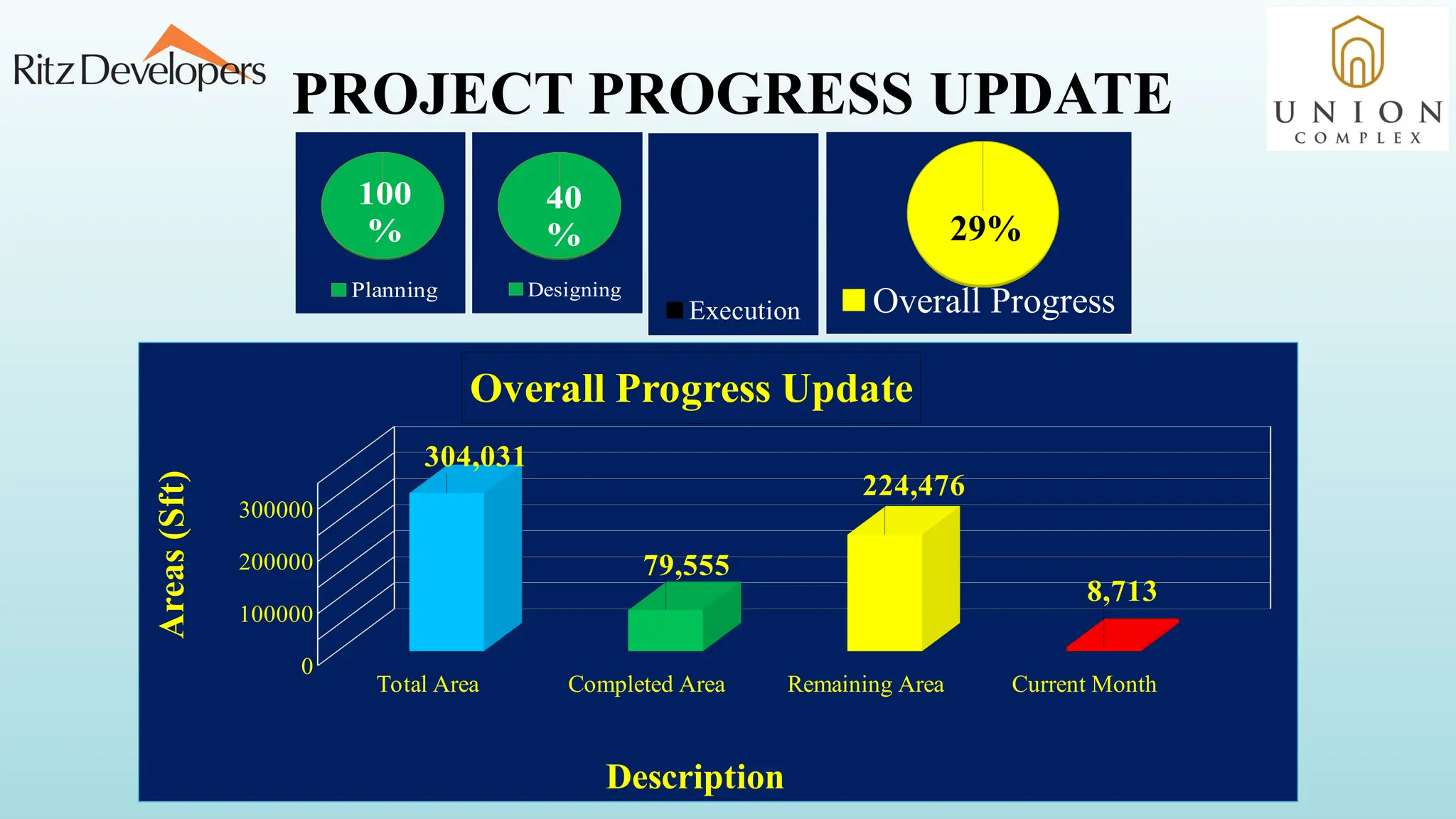 Ritz Developers

PROJECT PROGRESS UPDATE

UNION
COMPLEX

100 %

Planning

40 %

Designing

Execution

29%

Overall Progress

Overall Progress Update

Areas (Sft)

300000
200000
100000
0

304,031
79,555
224,476
8,713

Total Area
Completed Area
Remaining Area
Current Month

Description